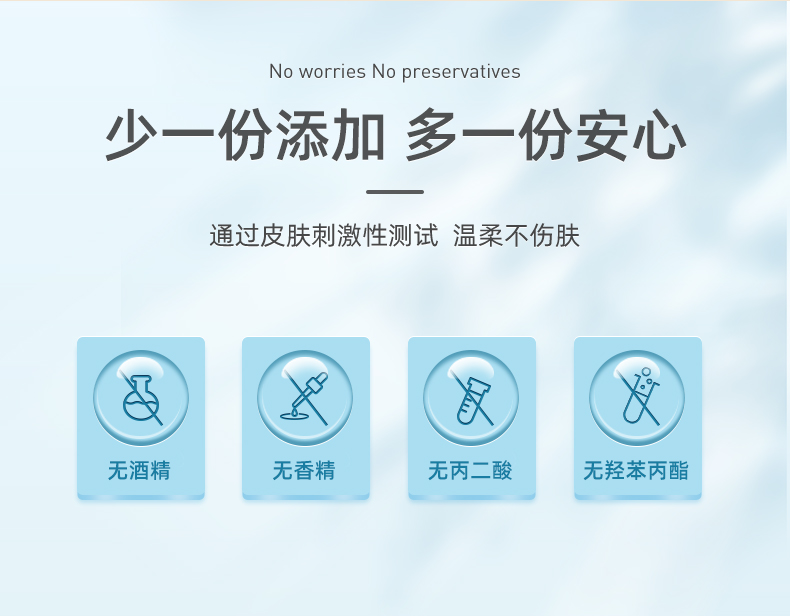 No worries No preservatives

少一份添加 多一份安心

通过皮肤刺激性测试 温柔不伤肤

无酒精

无香精

无丙二酸

无羟苯丙酯